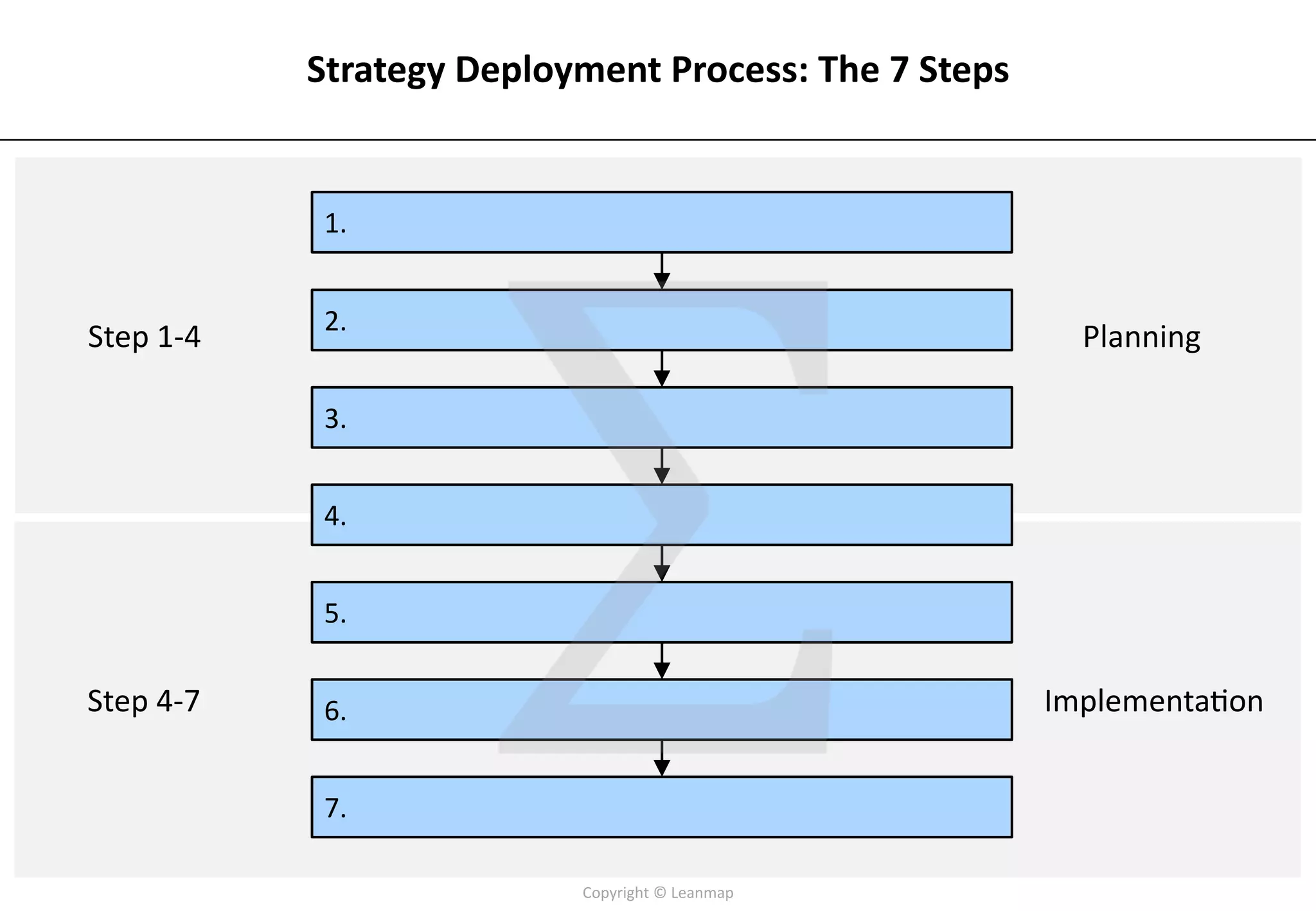 Strategy Deployment Process: The 7 Steps

Step 1-4

1.

2.

3.

4.

Planning

Step 4-7

5.

6.

7.

Implementation

Copyright © Leanmap